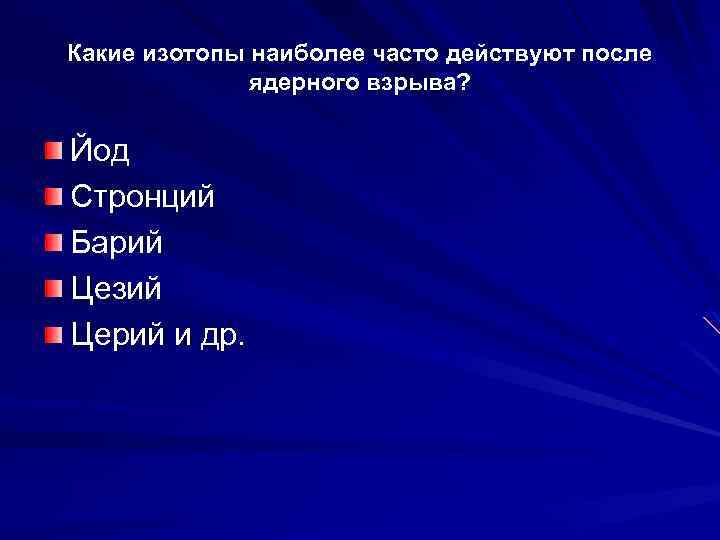 Какие изотопы наиболее часто действуют после ядерного взрыва?

Йод
Стронций
Барий
Цезий
Церий и др.